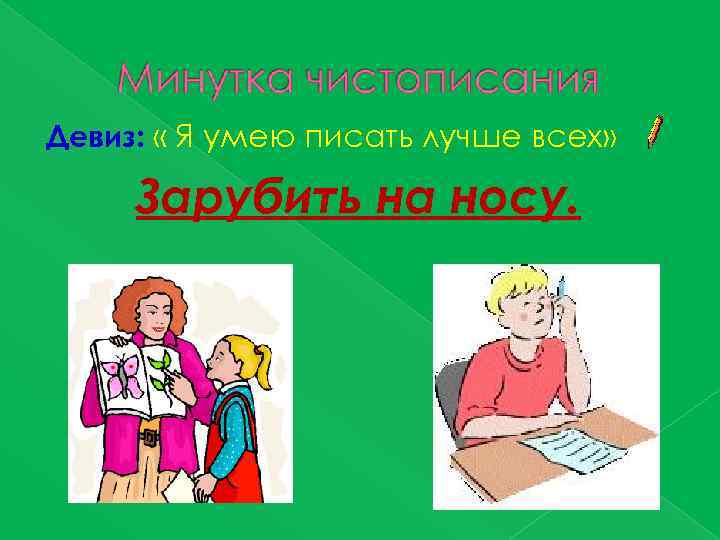 Минутка чистописания

Девиз: « Я умею писать лучше всех»

Зарубить на носу.